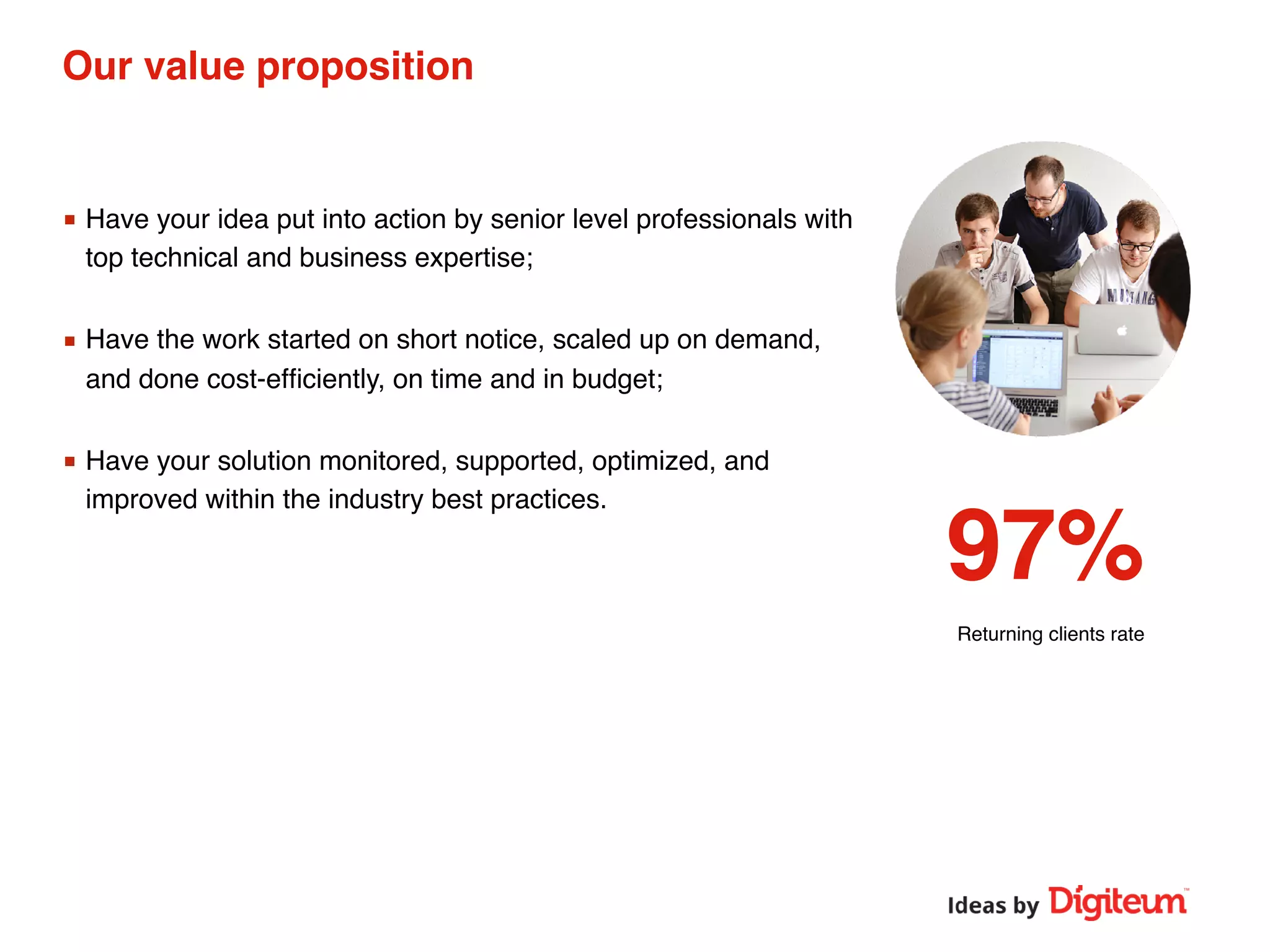 Our value proposition

▪ Have your idea put into action by senior level professionals with top technical and business expertise;

▪ Have the work started on short notice, scaled up on demand, and done cost-efficiently, on time and in budget;

▪ Have your solution monitored, supported, optimized, and improved within the industry best practices.

MUSTANG

97%

Returning clients rate

Ideas by Digiteum™